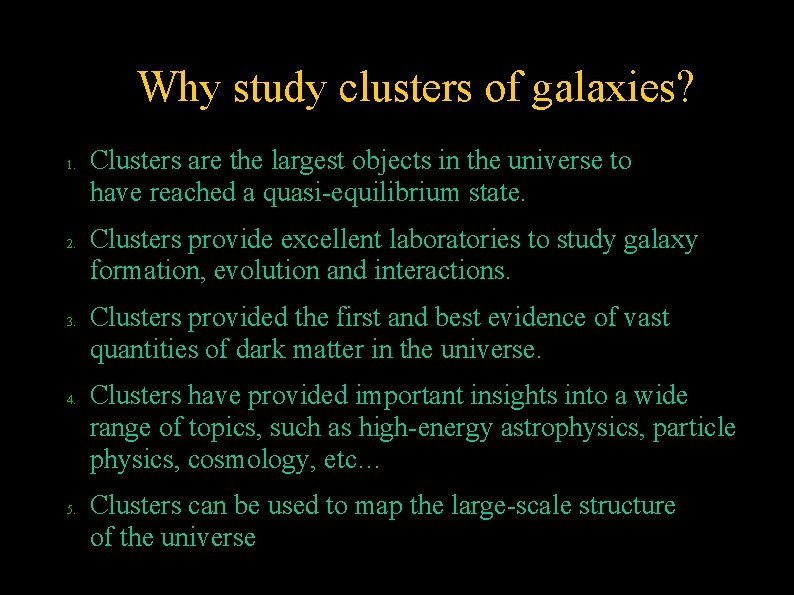 Why study clusters of galaxies?

1. Clusters are the largest objects in the universe to have reached a quasi-equilibrium state.

2. Clusters provide excellent laboratories to study galaxy formation, evolution and interactions.

3. Clusters provided the first and best evidence of vast quantities of dark matter in the universe.

4. Clusters have provided important insights into a wide range of topics, such as high-energy astrophysics, particle physics, cosmology, etc…

5. Clusters can be used to map the large-scale structure of the universe